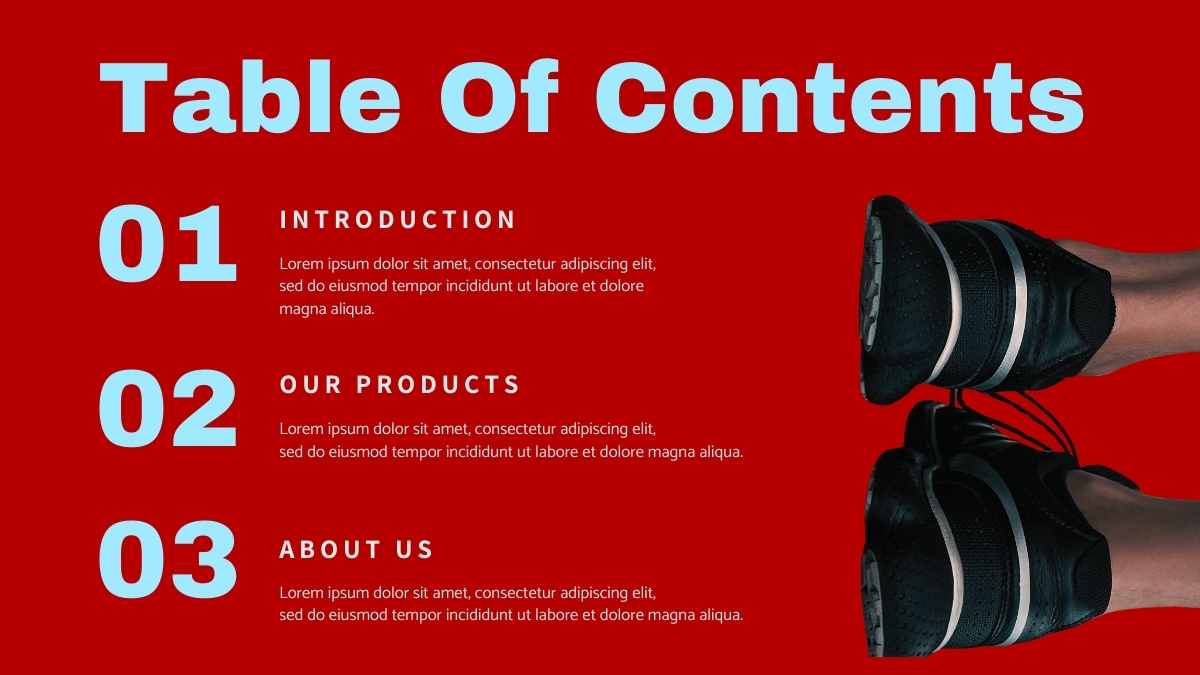 Table Of Contents

01

INTRODUCTION

Lorem ipsum dolor sit amet, consectetur adipiscing elit, sed do eiusmod tempor incididunt ut labore et dolore magna aliqua.

02

OUR PRODUCTS

Lorem ipsum dolor sit amet, consectetur adipiscing elit, sed do eiusmod tempor incididunt ut labore et dolore magna aliqua.

03

ABOUT US

Lorem ipsum dolor sit amet, consectetur adipiscing elit, sed do eiusmod tempor incididunt ut labore et dolore magna aliqua.